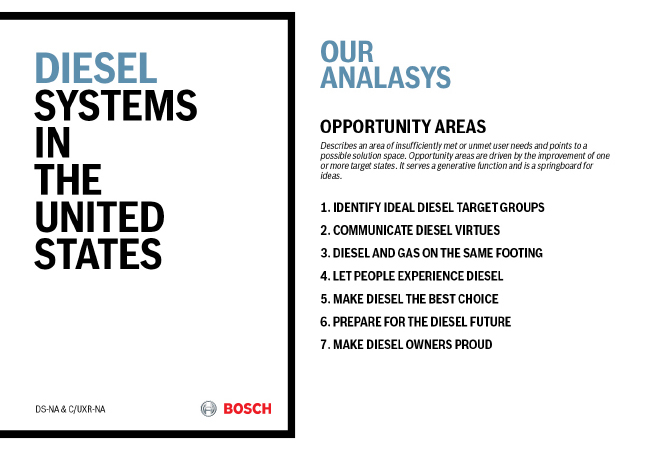 DIESEL
SYSTEMS
IN
THE
UNITED
STATES

DS-NA & C/UXR-NA

BOSCH

OUR
ANALASYS

OPPORTUNITY AREAS

Describes an area of insufficiently met or unmet user needs and points to a possible solution space. Opportunity areas are driven by the improvement of one or more target states. It serves a generative function and is a springboard for ideas.

1. IDENTIFY IDEAL DIESEL TARGET GROUPS
2. COMMUNICATE DIESEL VIRTUES
3. DIESEL AND GAS ON THE SAME FOOTING
4. LET PEOPLE EXPERIENCE DIESEL
5. MAKE DIESEL THE BEST CHOICE
6. PREPARE FOR THE DIESEL FUTURE
7. MAKE DIESEL OWNERS PROUD